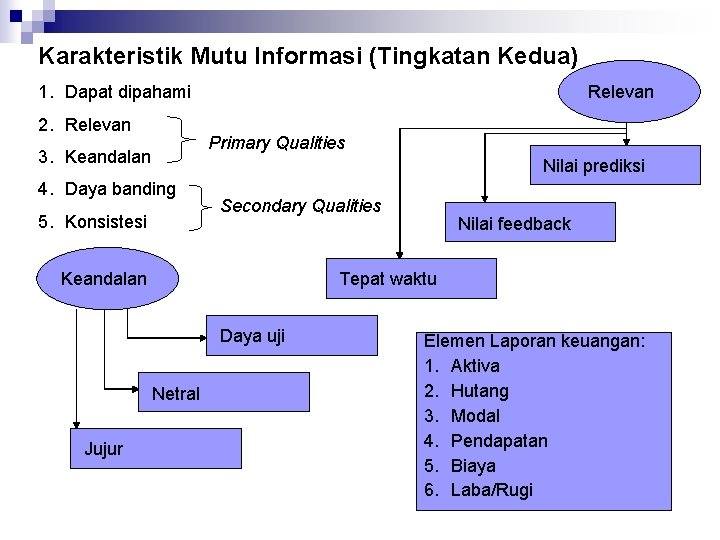 Karakteristik Mutu Informasi (Tingkatan Kedua)

1. Dapat dipahami
2. Relevan
3. Keandalan
4. Daya banding
5. Konsistesi

Primary Qualities

Secondary Qualities

Relevan

Nilai prediksi

Nilai feedback

Tepat waktu

Keandalan

Daya uji

Netral

Jujur

Elemen Laporan keuangan:
1. Aktiva
2. Hutang
3. Modal
4. Pendapatan
5. Biaya
6. Laba/Rugi